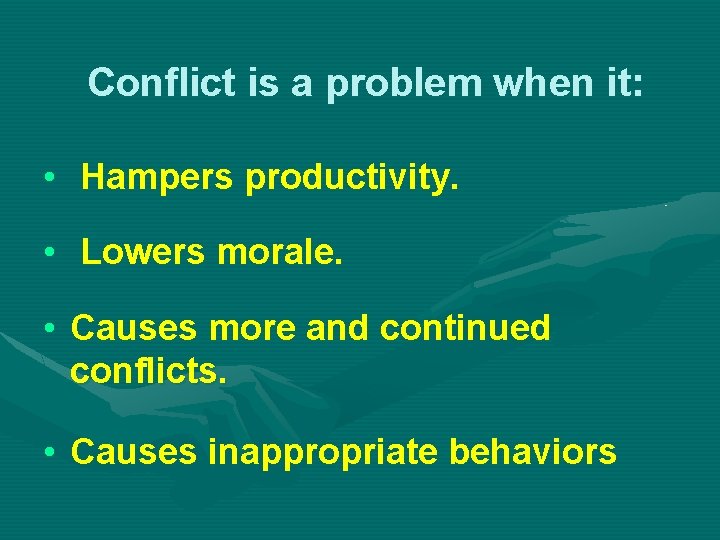 Conflict is a problem when it:

• Hampers productivity.

• Lowers morale.

• Causes more and continued conflicts.

• Causes inappropriate behaviors